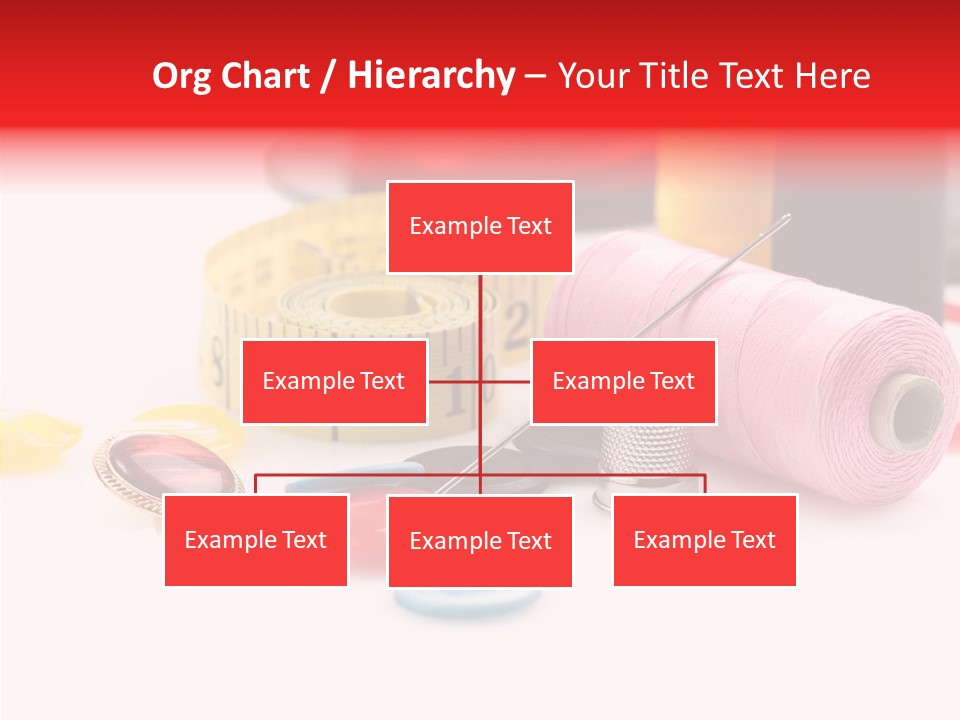 Org Chart / Hierarchy – Your Title Text Here

Example Text

Example Text

Example Text

Example Text

Example Text

Example Text